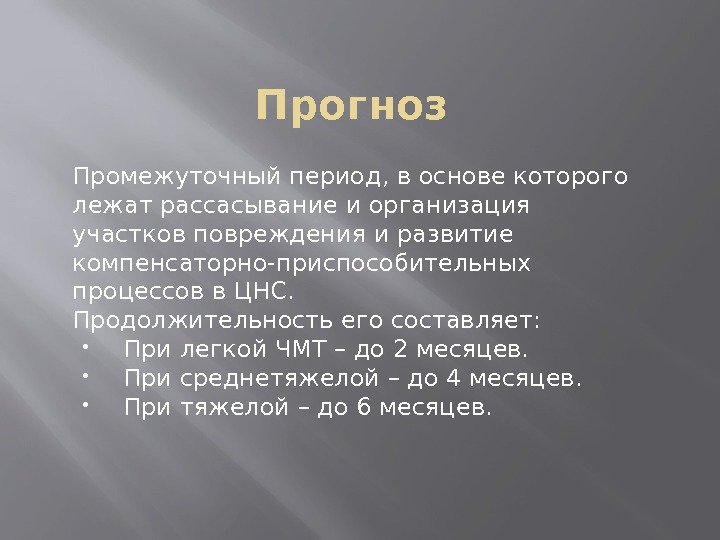 Прогноз

Промежуточный период, в основе которого лежат рассасывание и организация участков повреждения и развитие компенсаторно-приспособительных процессов в ЦНС.
Продолжительность его составляет:
• При легкой ЧМТ – до 2 месяцев.
• При среднетяжелой – до 4 месяцев.
• При тяжелой – до 6 месяцев.